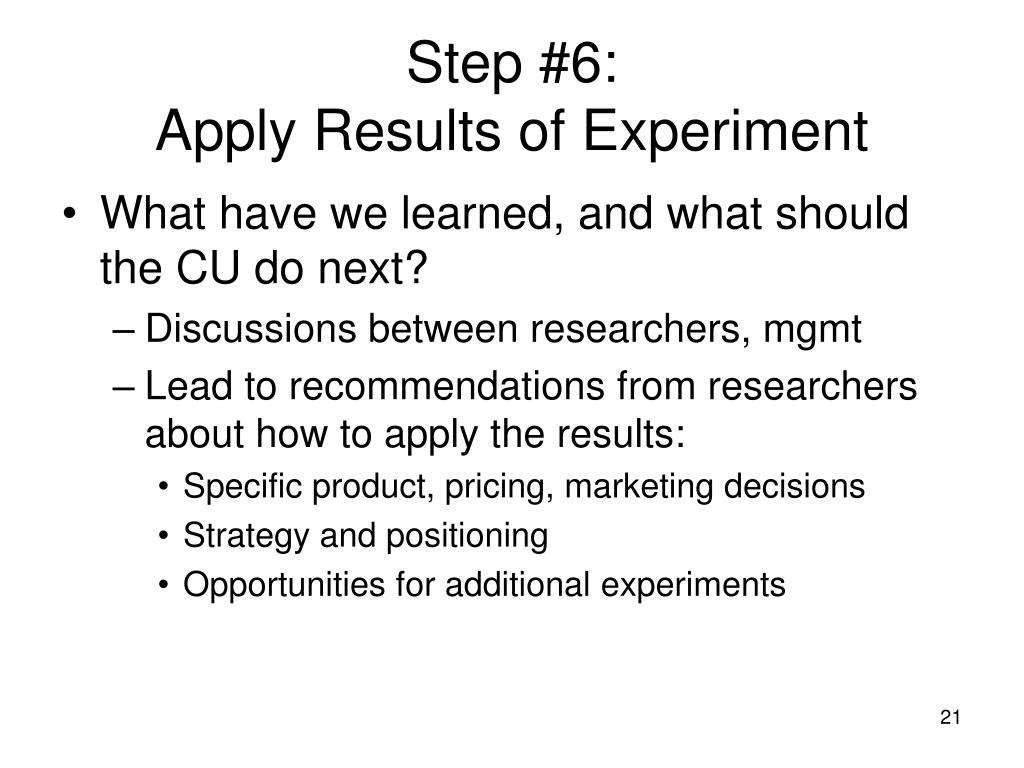 Step #6:
Apply Results of Experiment

• What have we learned, and what should the CU do next?
– Discussions between researchers, mgmt
– Lead to recommendations from researchers about how to apply the results:
• Specific product, pricing, marketing decisions
• Strategy and positioning
• Opportunities for additional experiments

21